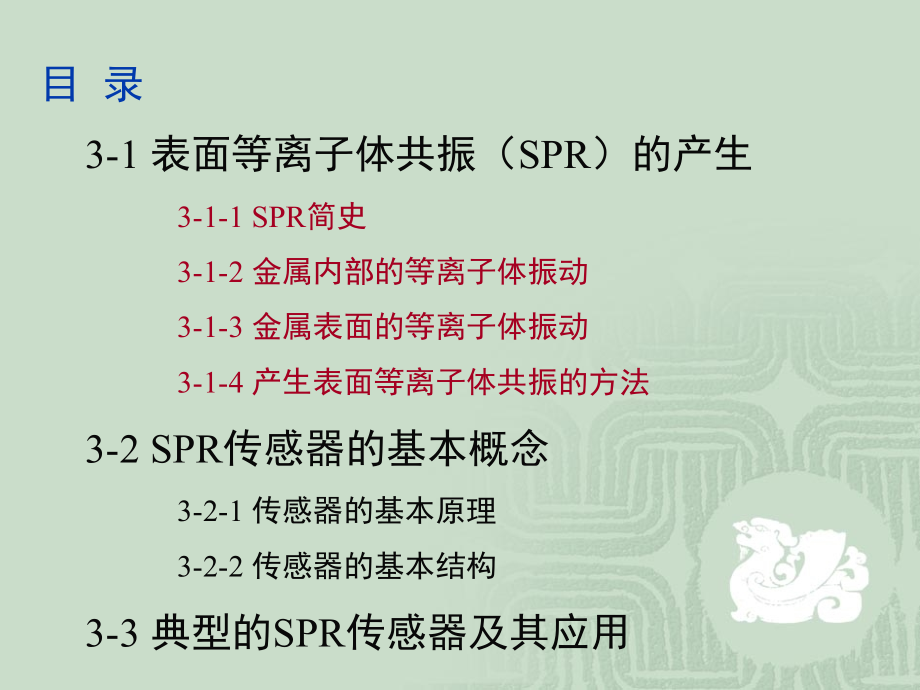 目 录

3-1 表面等离子体共振（SPR）的产生

3-1-1 SPR简史

3-1-2 金属内部的等离子体振动

3-1-3 金属表面的等离子体振动

3-1-4 产生表面等离子体共振的方法

3-2 SPR传感器的基本概念

3-2-1 传感器的基本原理

3-2-2 传感器的基本结构

3-3 典型的SPR传感器及其应用